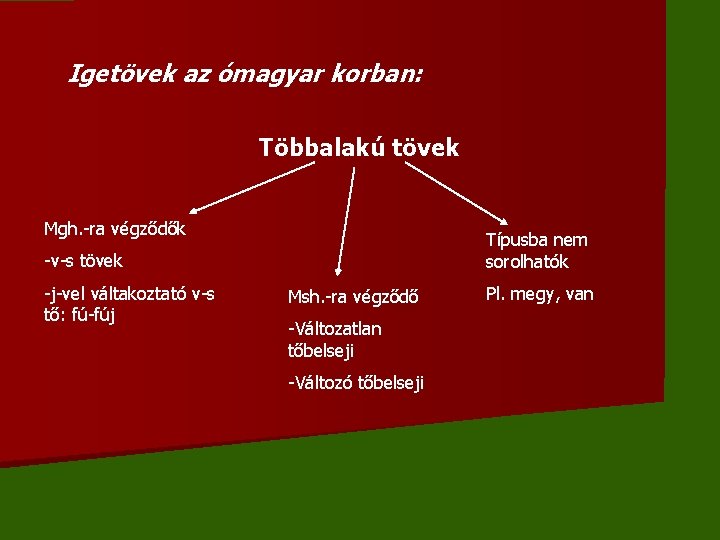 Igetövek az ómagyar korban:

Többalakú tövek

Mgh.-ra végződők

-v-s tövek

-j-vel váltakoztató v-s tő: fú-fúj

Msh.-ra végződő

-Változatlan tőbelseji

-Változó tőbelseji

Típusba nem sorolhatók

Pl. megy, van